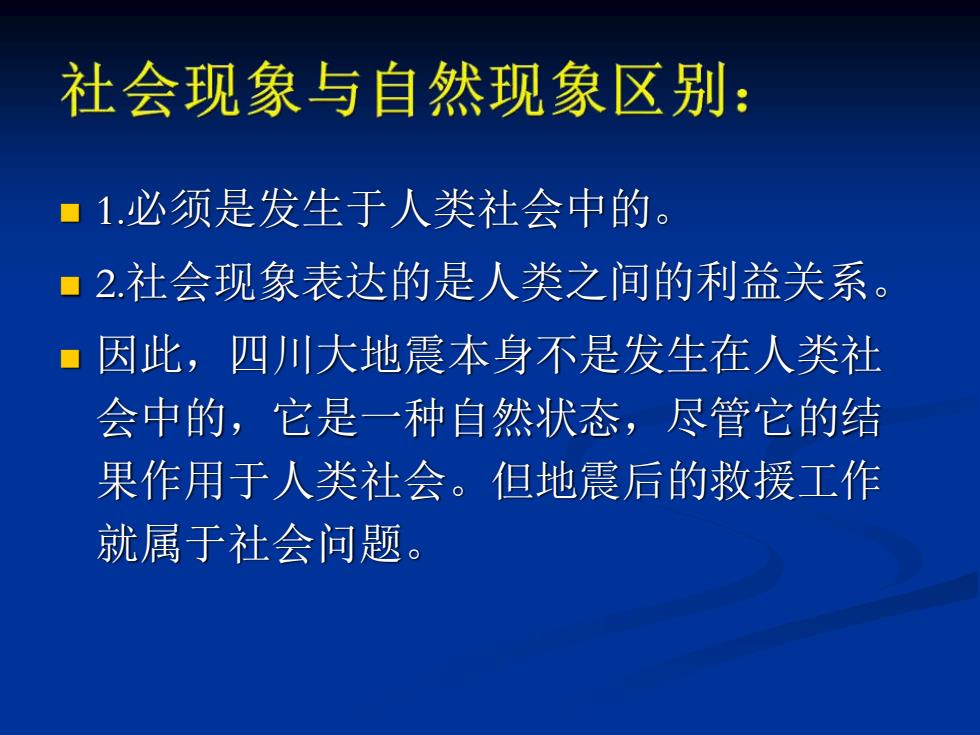 社会现象与自然现象区别：

1.必须是发生于人类社会中的。

2.社会现象表达的是人类之间的利益关系。

因此，四川大地震本身不是发生在人类社会中的，它是一种自然状态，尽管它的结果作用于人类社会。但地震后的救援工作就属于社会问题。